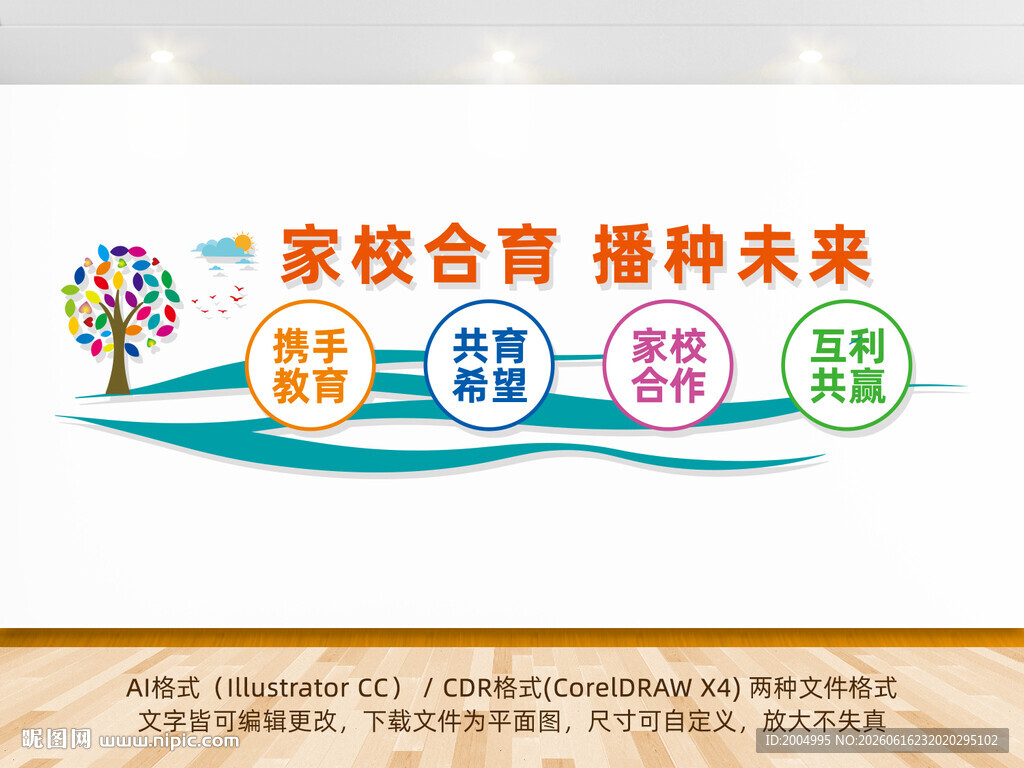 家校合育 播种未来

携手教育

共育希望

家校合作

互利共赢

AI格式（Illustrator CC） / CDR格式(CorelDRAW X4) 两种文件格式
文字皆可编辑更改，下载文件为平面图，尺寸可自定义，放大不失真

昵图网 www.nipic.com

ID:2004995 NO:20260616232020295102